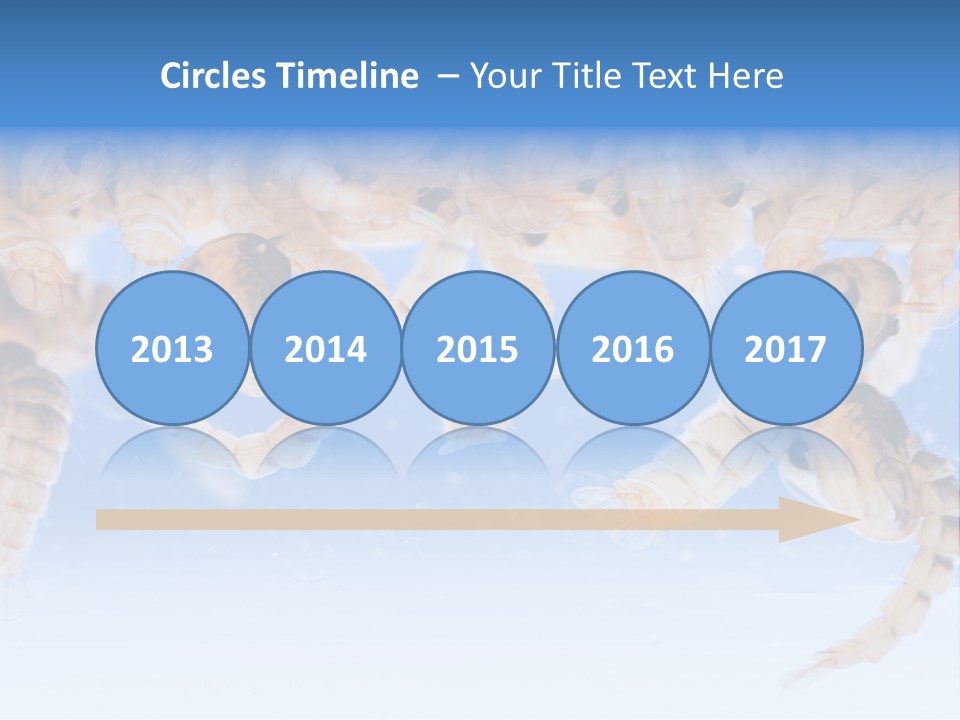 Circles Timeline – Your Title Text Here

2013
2014
2015
2016
2017